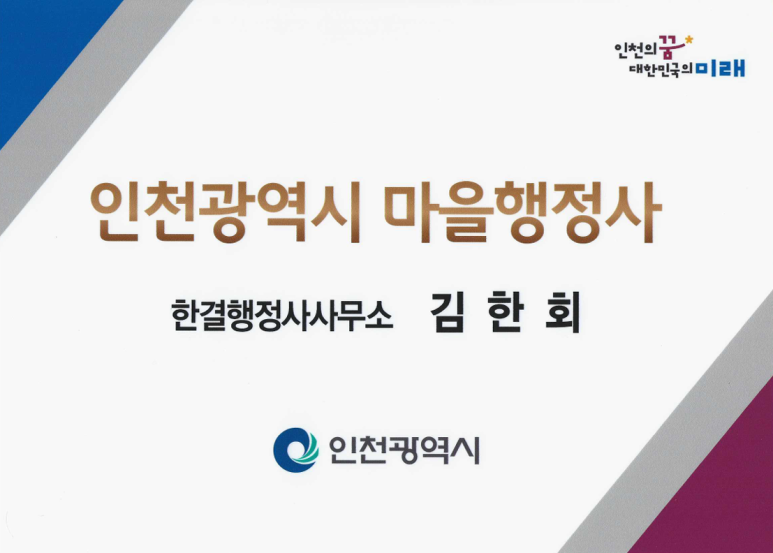 인천의 꿈 대한민국의 미래

인천광역시 마을행정사

한결행정사사무소 김 한 회

인천광역시